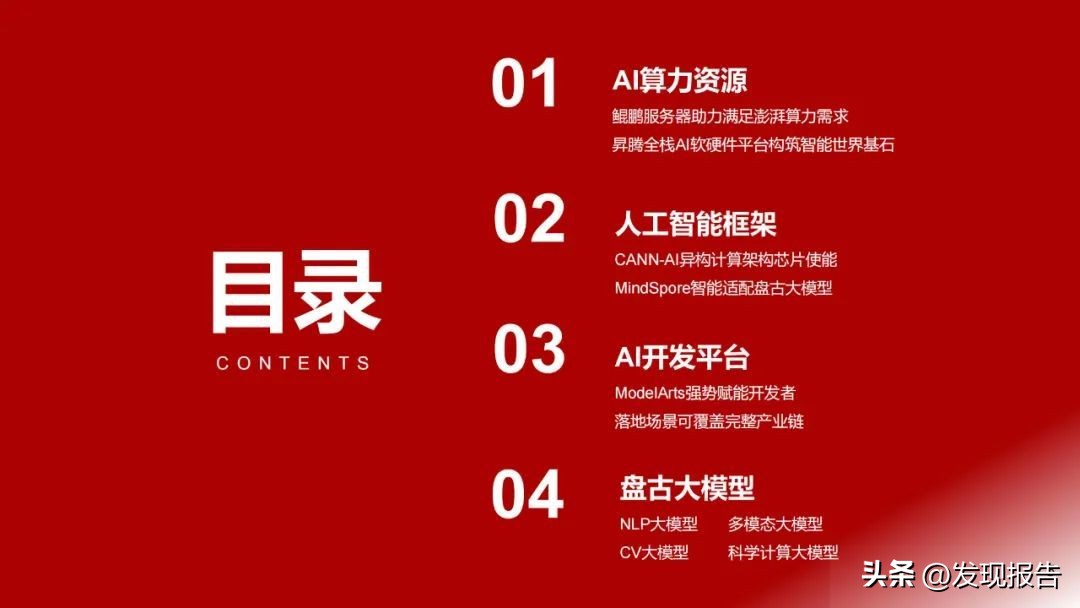 目录
CONTENTS

01
AI算力资源
鲲鹏服务器助力满足澎湃算力需求
昇腾全栈AI软硬件平台构筑智能世界基石

02
人工智能框架
CANN-AI异构计算架构芯片使能
MindSpore智能适配盘古大模型

03
AI开发平台
ModelArts强势赋能开发者
落地场景可覆盖完整产业链

04
盘古大模型
NLP大模型　多模态大模型
CV大模型　科学计算大模型

头条 @发现报告